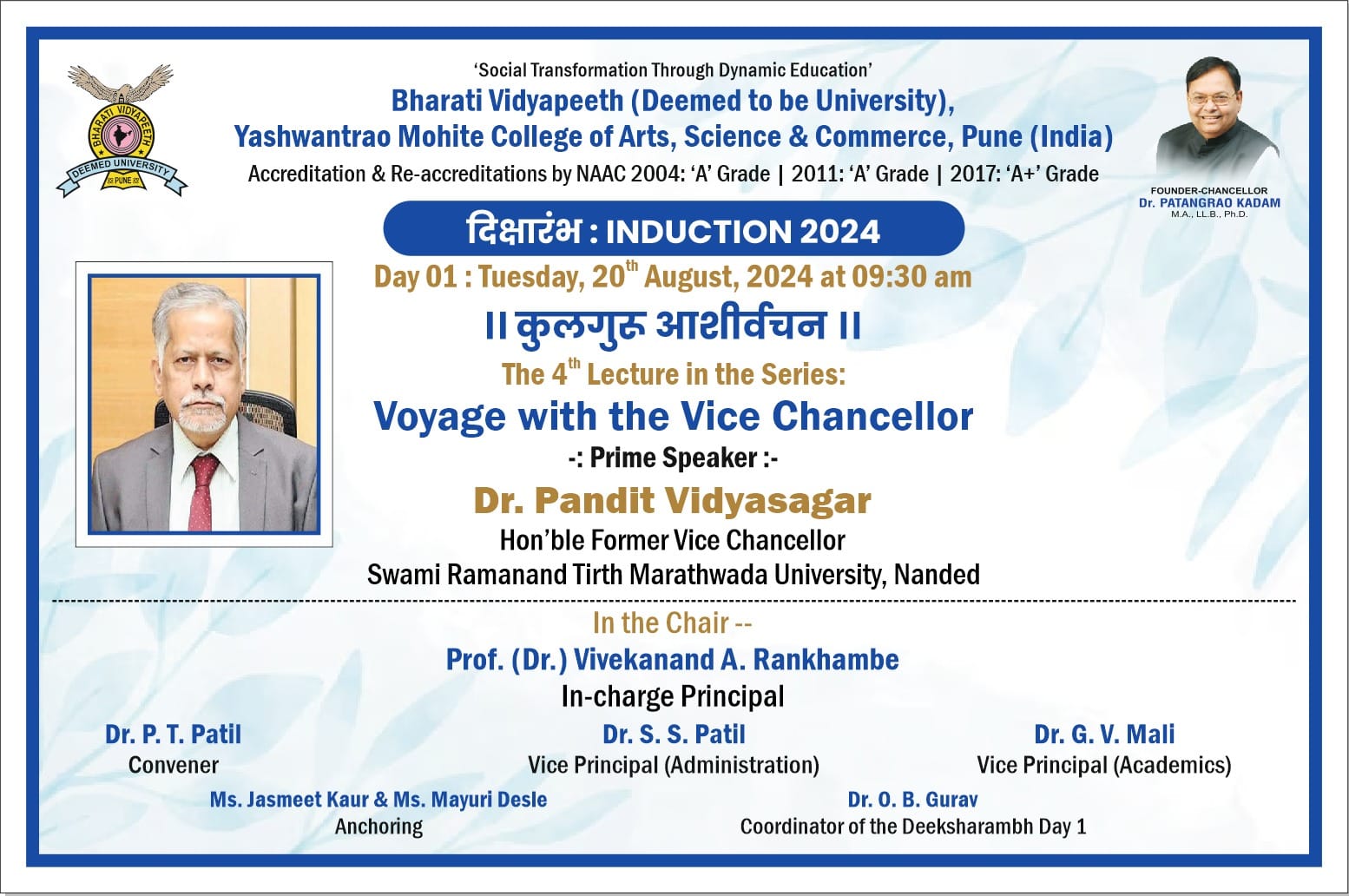 BHARATI VIDYAPEETH
DEEMED UNIVERSITY
PUNE

'Social Transformation Through Dynamic Education'
Bharati Vidyapeeth (Deemed to be University),
Yashwantrao Mohite College of Arts, Science & Commerce, Pune (India)
Accreditation & Re-accreditations by NAAC 2004: 'A' Grade | 2011: 'A' Grade | 2017: 'A+' Grade

FOUNDER-CHANCELLOR
Dr. PATANGRAO KADAM
M.A., LL.B., Ph.D.

दिक्षारंभ : INDUCTION 2024
Day 01 : Tuesday, 20$^{th}$ August, 2024 at 09:30 am
॥ कुलगुरू आशीर्वचन ॥
The 4$^{th}$ Lecture in the Series:
Voyage with the Vice Chancellor
-: Prime Speaker :-
Dr. Pandit Vidyasagar
Hon'ble Former Vice Chancellor
Swami Ramanand Tirth Marathwada University, Nanded

In the Chair --
Prof. (Dr.) Vivekanand A. Rankhambe
In-charge Principal

Dr. P. T. Patil
Convener

Dr. S. S. Patil
Vice Principal (Administration)

Dr. G. V. Mali
Vice Principal (Academics)

Ms. Jasmeet Kaur & Ms. Mayuri Desle
Anchoring

Dr. O. B. Gurav
Coordinator of the Deeksharambh Day 1